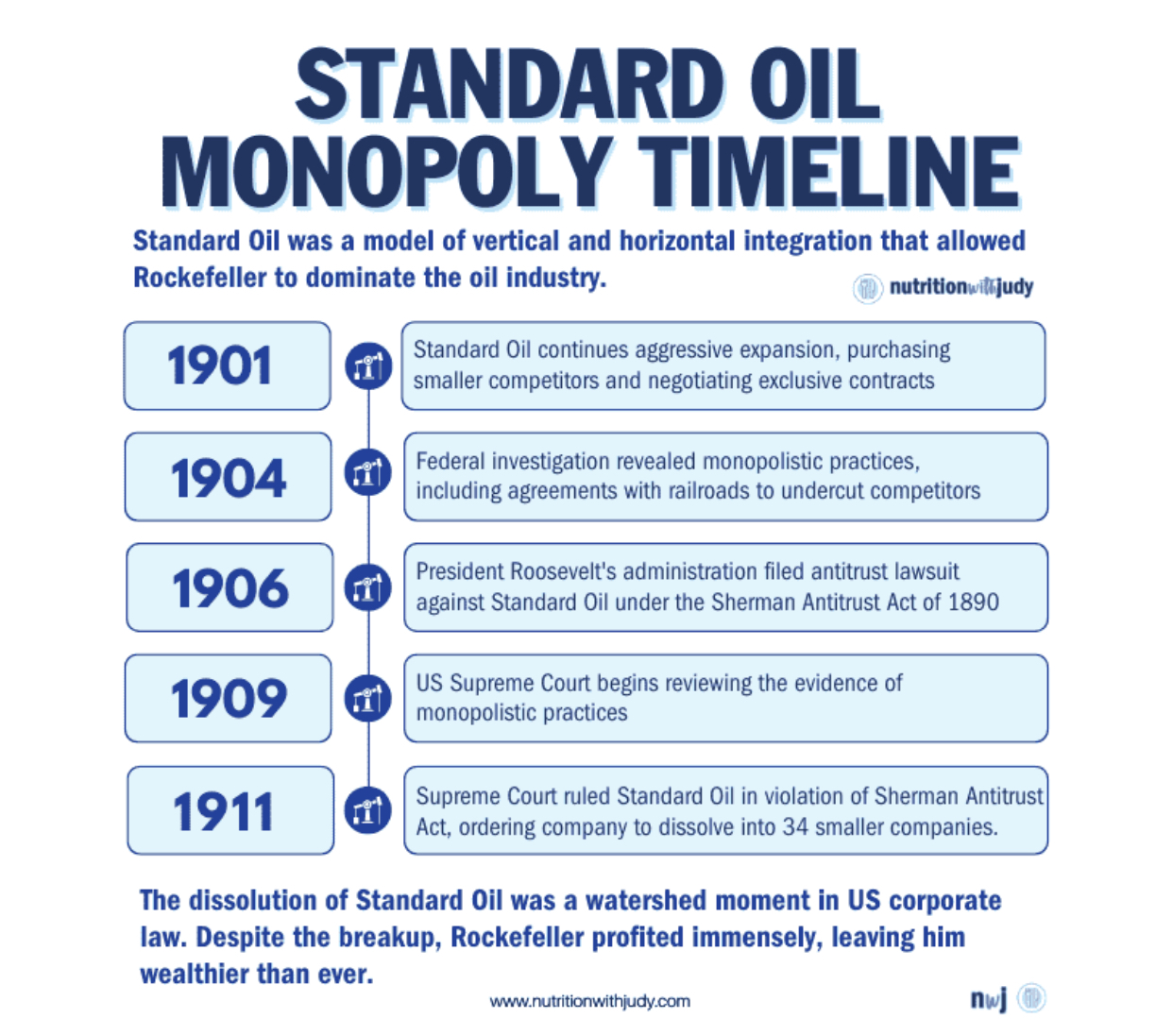 STANDARD OIL MONOPOLY TIMELINE

Standard Oil was a model of vertical and horizontal integration that allowed Rockefeller to dominate the oil industry.

nutritionwithjudy

1901

Standard Oil continues aggressive expansion, purchasing smaller competitors and negotiating exclusive contracts

1904

Federal investigation revealed monopolistic practices, including agreements with railroads to undercut competitors

1906

President Roosevelt's administration filed antitrust lawsuit against Standard Oil under the Sherman Antitrust Act of 1890

1909

US Supreme Court begins reviewing the evidence of monopolistic practices

1911

Supreme Court ruled Standard Oil in violation of Sherman Antitrust Act, ordering company to dissolve into 34 smaller companies.

The dissolution of Standard Oil was a watershed moment in US corporate law. Despite the breakup, Rockefeller profited immensely, leaving him wealthier than ever.

www.nutritionwithjudy.com

nwj